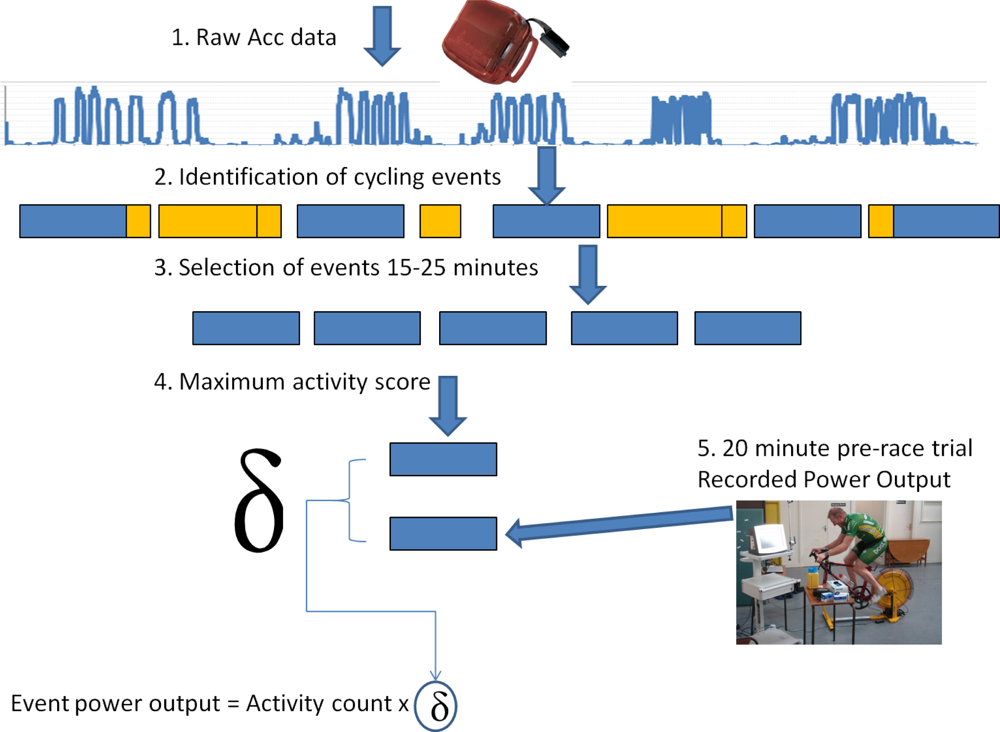 1. Raw Acc data

2. Identification of cycling events

3. Selection of events 15-25 minutes

4. Maximum activity score

$\delta$

5. 20 minute pre-race trial
Recorded Power Output

Event power output = Activity count x $\delta$